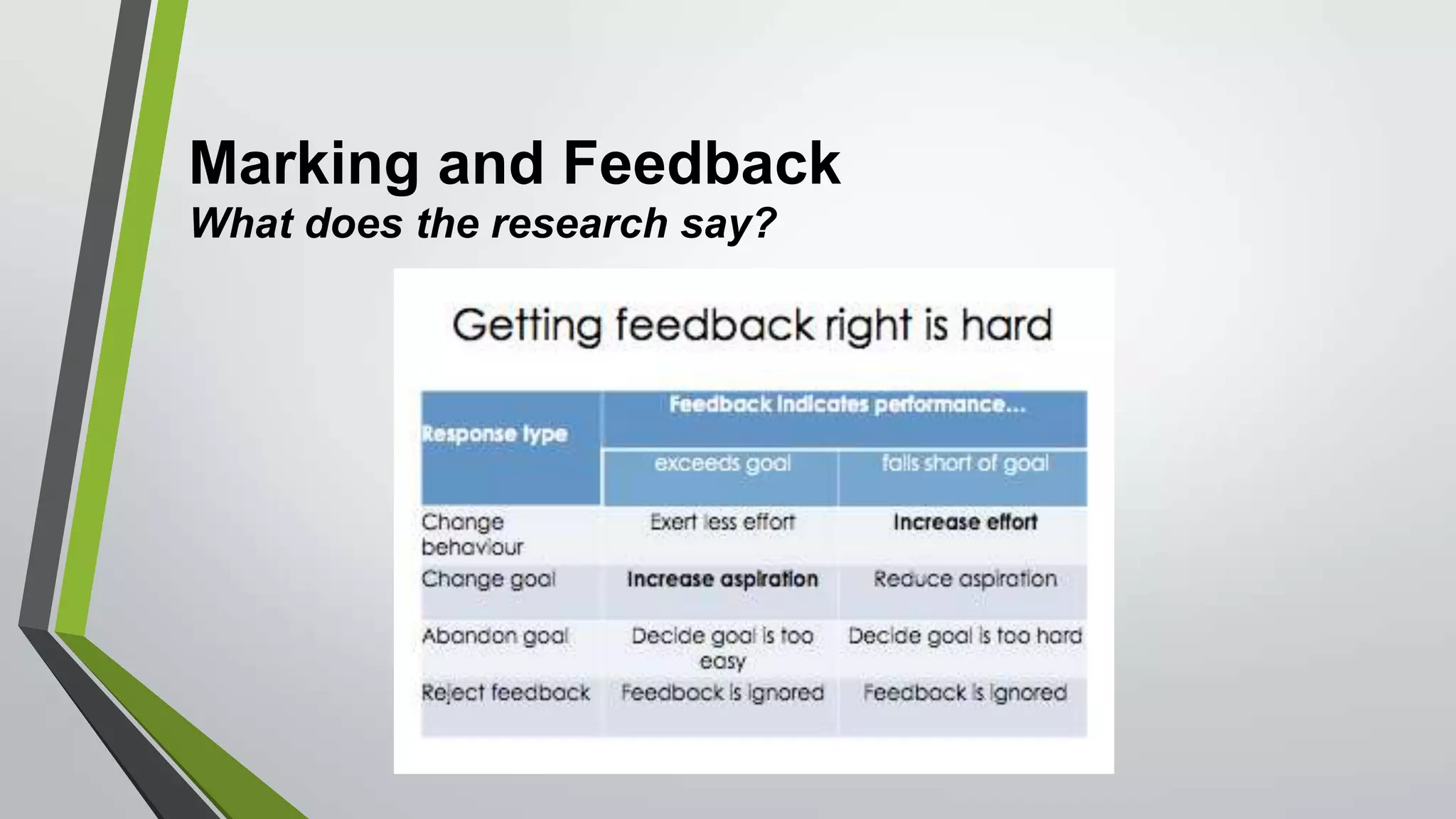 Marking and Feedback
What does the research say?

Getting feedback right is hard

| Response type | Feedback indicates performance... | |
|---|---|---|
| | exceeds goal | falls short of goal |
| Change behaviour | Exert less effort | Increase effort |
| Change goal | Increase aspiration | Reduce aspiration |
| Abandon goal | Decide goal is too easy | Decide goal is too hard |
| Reject feedback | Feedback is ignored | Feedback is ignored |